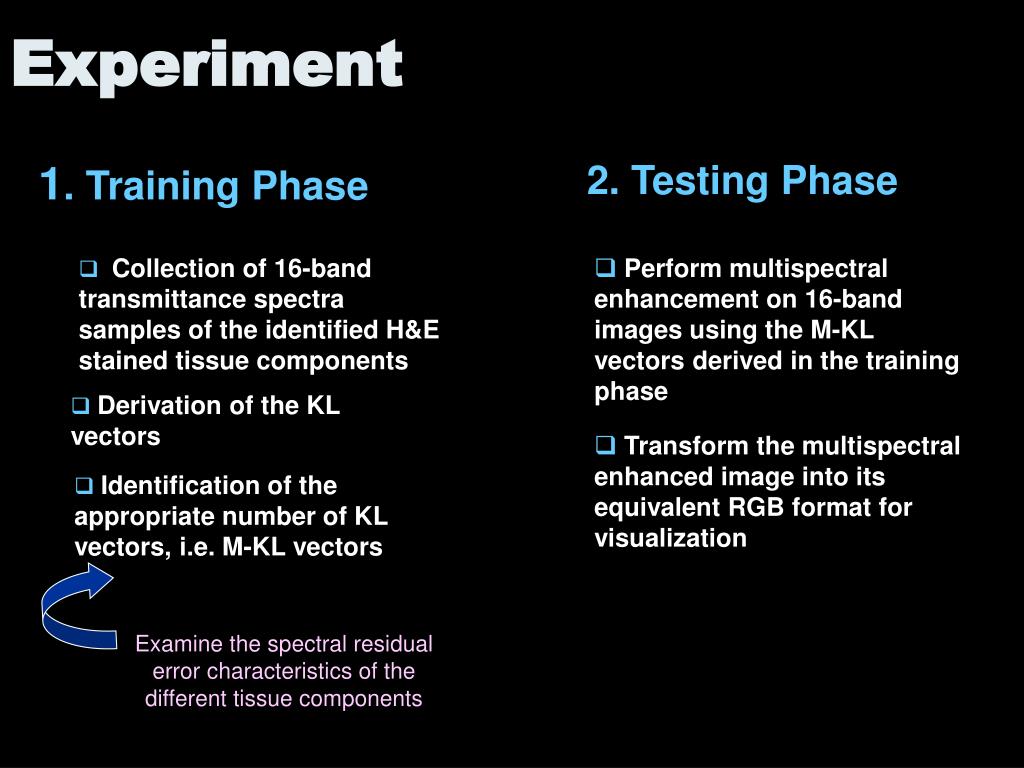 Experiment

1. Training Phase

❑ Collection of 16-band transmittance spectra samples of the identified H&E stained tissue components

❑ Derivation of the KL vectors

❑ Identification of the appropriate number of KL vectors, i.e. M-KL vectors

Examine the spectral residual error characteristics of the different tissue components

2. Testing Phase

❑ Perform multispectral enhancement on 16-band images using the M-KL vectors derived in the training phase

❑ Transform the multispectral enhanced image into its equivalent RGB format for visualization